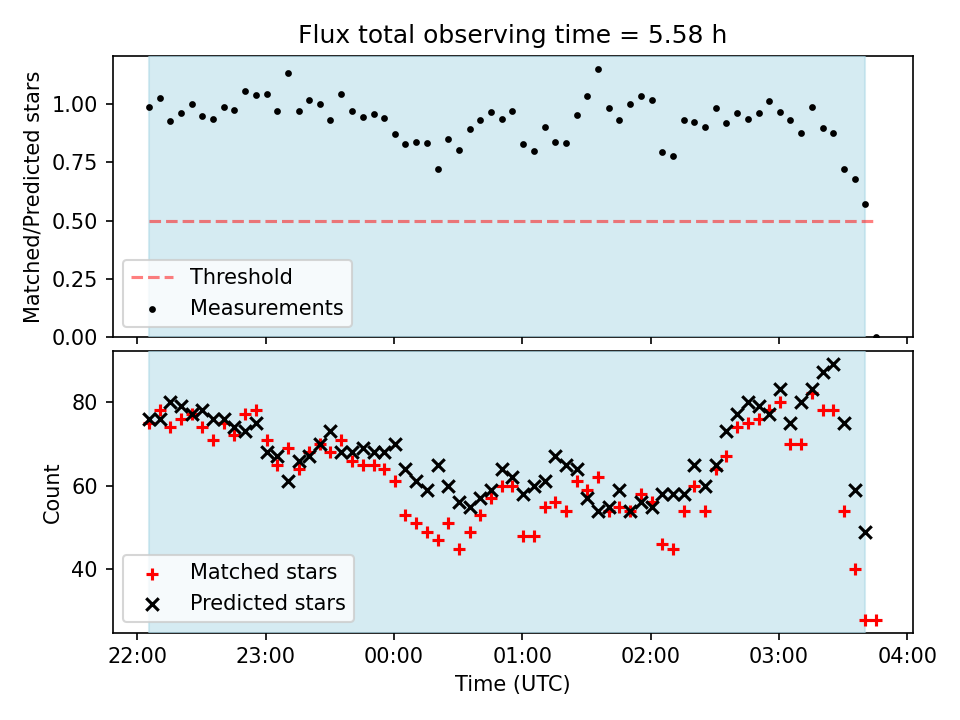 Flux total observing time = 5.58 h

Matched/Predicted stars

1.00
0.75
0.50
0.25
0.00

Threshold
Measurements

Count

80
60
40

Matched stars
Predicted stars

22:00
23:00
00:00
01:00
02:00
03:00
04:00

Time (UTC)